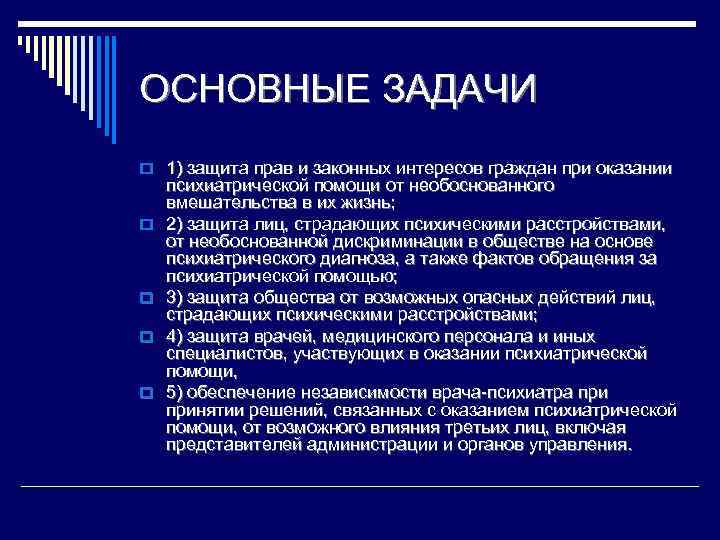 ОСНОВНЫЕ ЗАДАЧИ

1) защита прав и законных интересов граждан при оказании психиатрической помощи от необоснованного вмешательства в их жизнь;

2) защита лиц, страдающих психическими расстройствами, от необоснованной дискриминации в обществе на основе психиатрического диагноза, а также фактов обращения за психиатрической помощью;

3) защита общества от возможных опасных действий лиц, страдающих психическими расстройствами;

4) защита врачей, медицинского персонала и иных специалистов, участвующих в оказании психиатрической помощи,

5) обеспечение независимости врача-психиатра при принятии решений, связанных с оказанием психиатрической помощи, от возможного влияния третьих лиц, включая представителей администрации и органов управления.